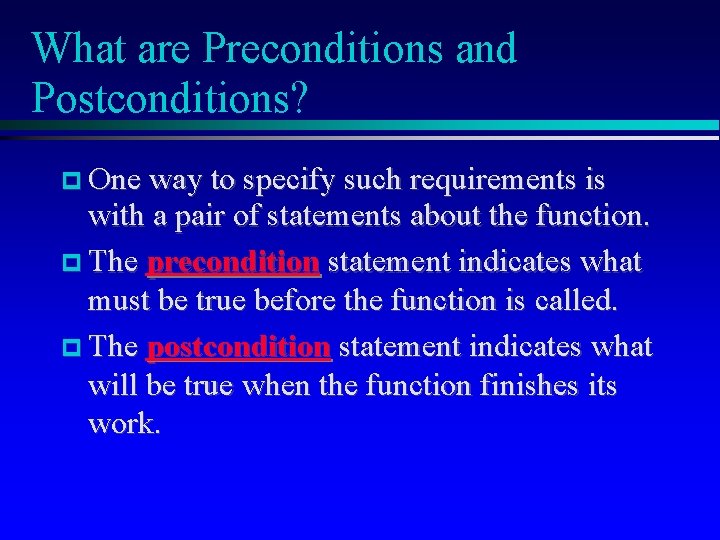 What are Preconditions and Postconditions?

One way to specify such requirements is with a pair of statements about the function.

The precondition statement indicates what must be true before the function is called.

The postcondition statement indicates what will be true when the function finishes its work.